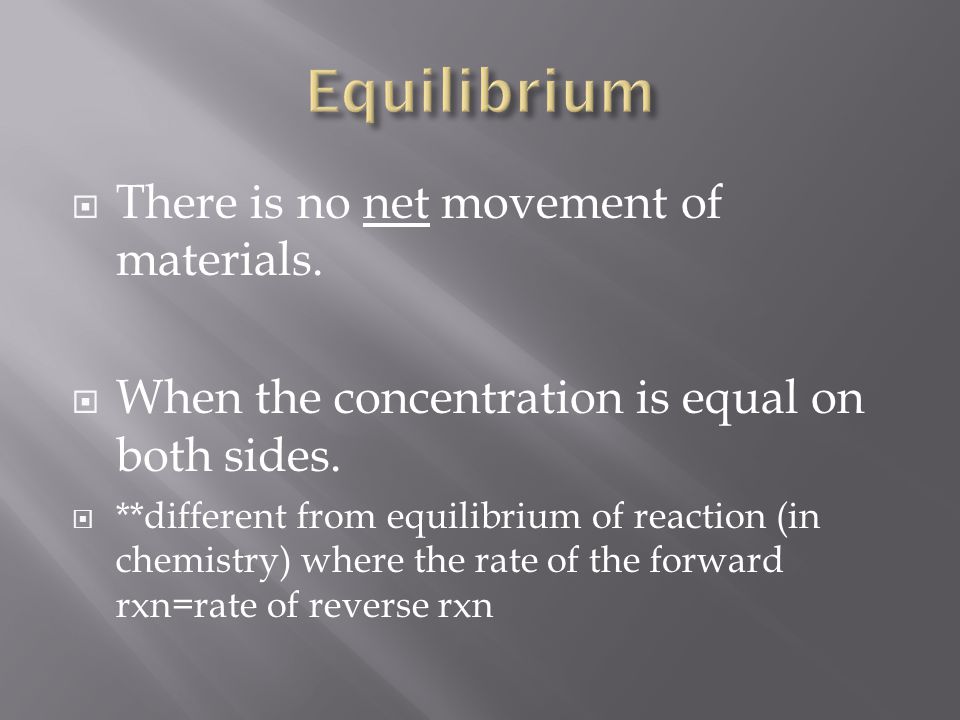 Equilibrium

There is no net movement of materials.

When the concentration is equal on both sides.

**different from equilibrium of reaction (in chemistry) where the rate of the forward rxn=rate of reverse rxn